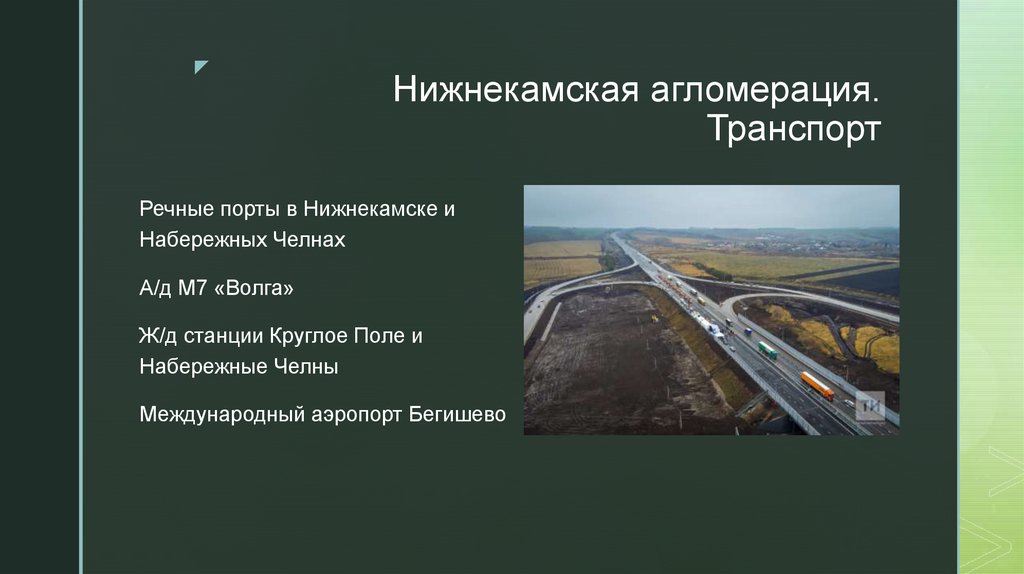 Нижнекамская агломерация. Транспорт

Речные порты в Нижнекамске и Набережных Челнах

А/д М7 «Волга»

Ж/д станции Круглое Поле и Набережные Челны

Международный аэропорт Бегишево

ТИ